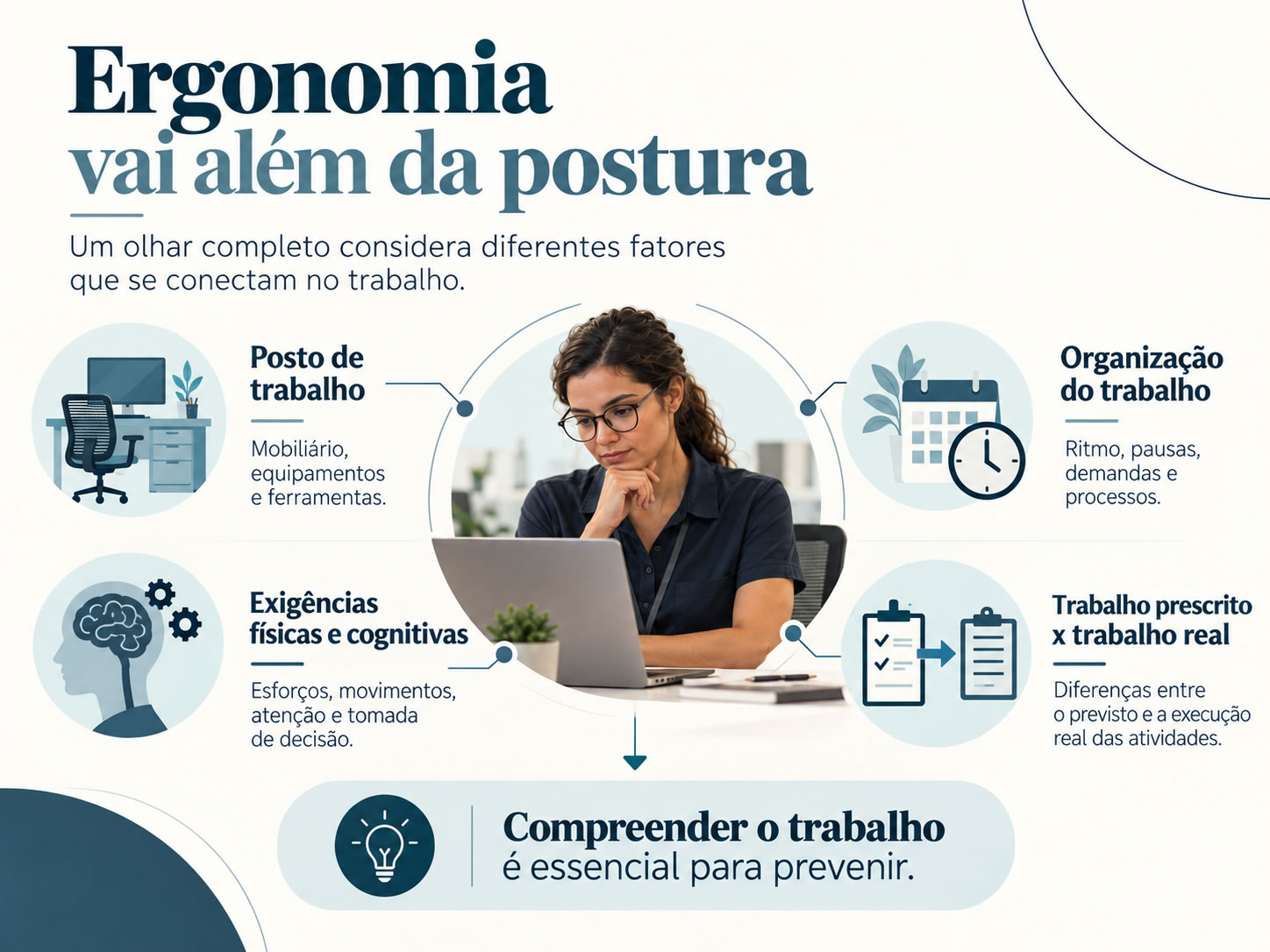 Ergonomia
vai além da postura

Um olhar completo considera diferentes fatores que se conectam no trabalho.

Posto de trabalho

Mobiliário, equipamentos e ferramentas.

Exigências físicas e cognitivas

Esforços, movimentos, atenção e tomada de decisão.

Organização do trabalho

Ritmo, pausas, demandas e processos.

Trabalho prescrito x trabalho real

Diferenças entre o previsto e a execução real das atividades.

Compreender o trabalho
é essencial para prevenir.